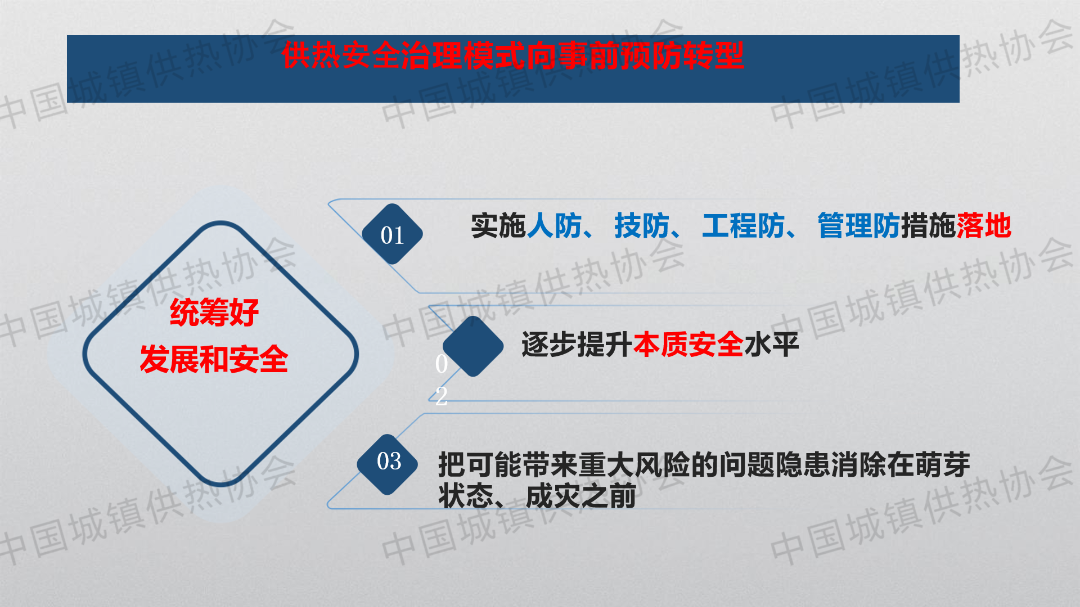 供热安全治理模式向事前预防转型

统筹好
发展和安全

01 实施人防、技防、工程防、管理防措施落地

02 逐步提升本质安全水平

03 把可能带来重大风险的问题隐患消除在萌芽状态、成灾之前

中国城镇供热协会